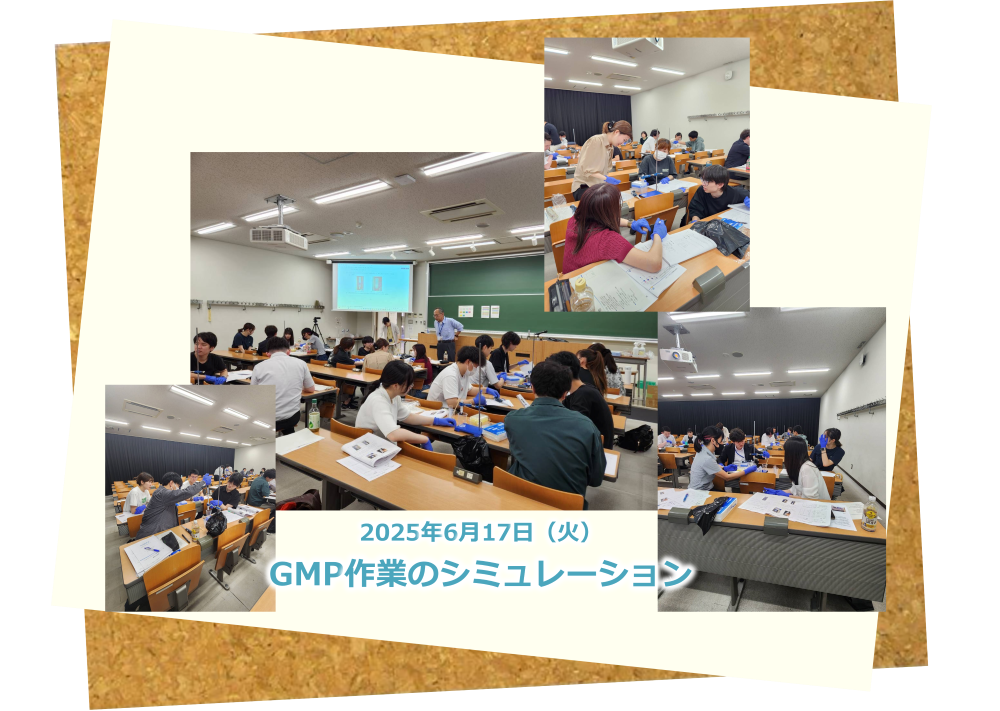 2025年6月17日（火）
GMP作業のシミュレーション